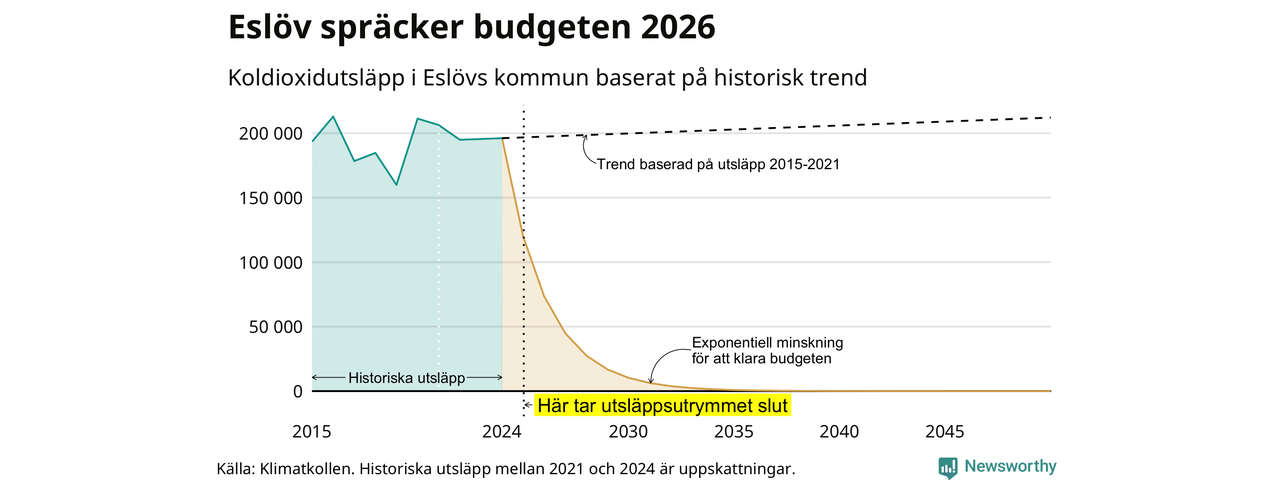 Eslöv spräcker budgeten 2026

Koldioxidutsläpp i Eslövs kommun baserat på historisk trend

200 000
150 000
100 000
50 000
0

Trend baserad på utsläpp 2015-2021

Exponentiell minskning för att klara budgeten

Historiska utsläpp

Här tar utsläppsutrymmet slut

2015
2024
2030
2035
2040
2045

Källa: Klimatkollen. Historiska utsläpp mellan 2021 och 2024 är uppskattningar.

Newsworthy